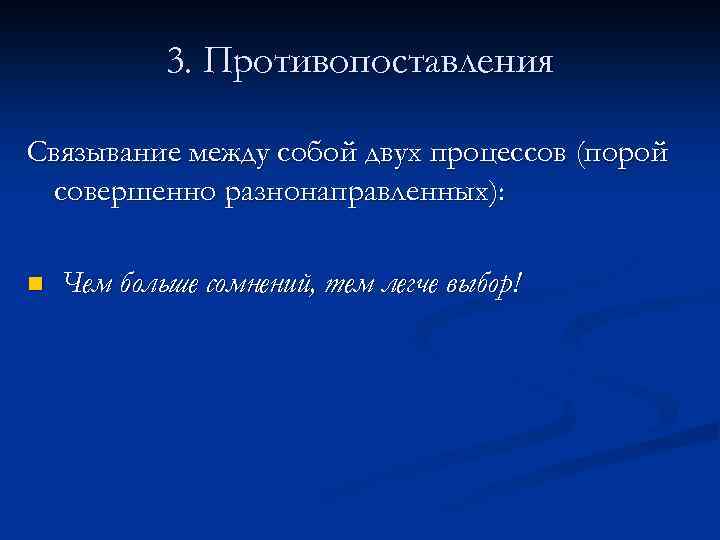 3. Противопоставления

Связывание между собой двух процессов (порой совершенно разнонаправленных):

Чем больше сомнений, тем легче выбор!